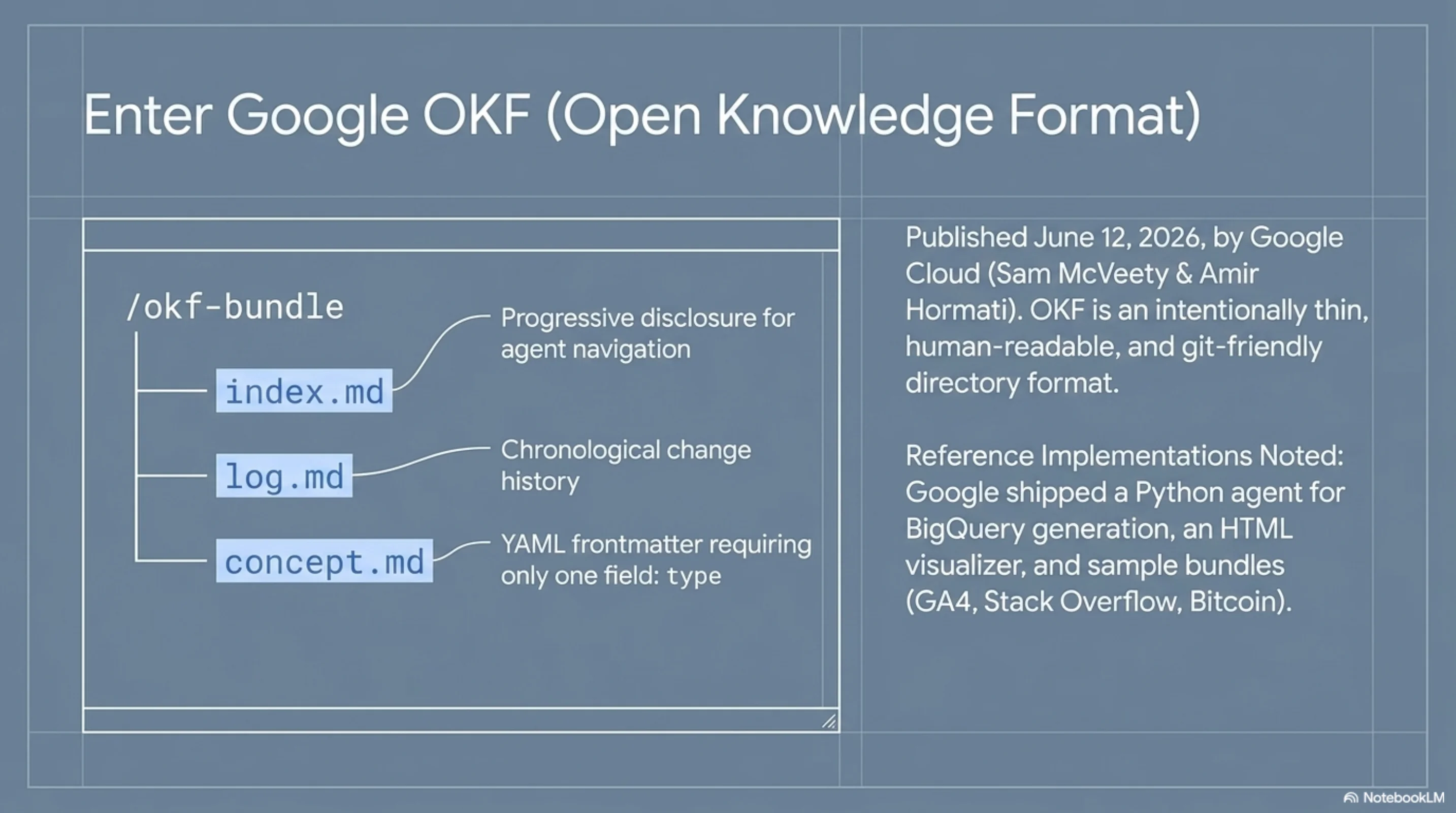 Enter Google OKF (Open Knowledge Format)

/okf-bundle

index.md

Progressive disclosure for agent navigation

log.md

Chronological change history

concept.md

YAML frontmatter requiring only one field: type

Published June 12, 2026, by Google Cloud (Sam McVeety & Amir Hormati). OKF is an intentionally thin, human-readable, and git-friendly directory format.

Reference Implementations Noted: Google shipped a Python agent for BigQuery generation, an HTML visualizer, and sample bundles (GA4, Stack Overflow, Bitcoin).

NotebookLM